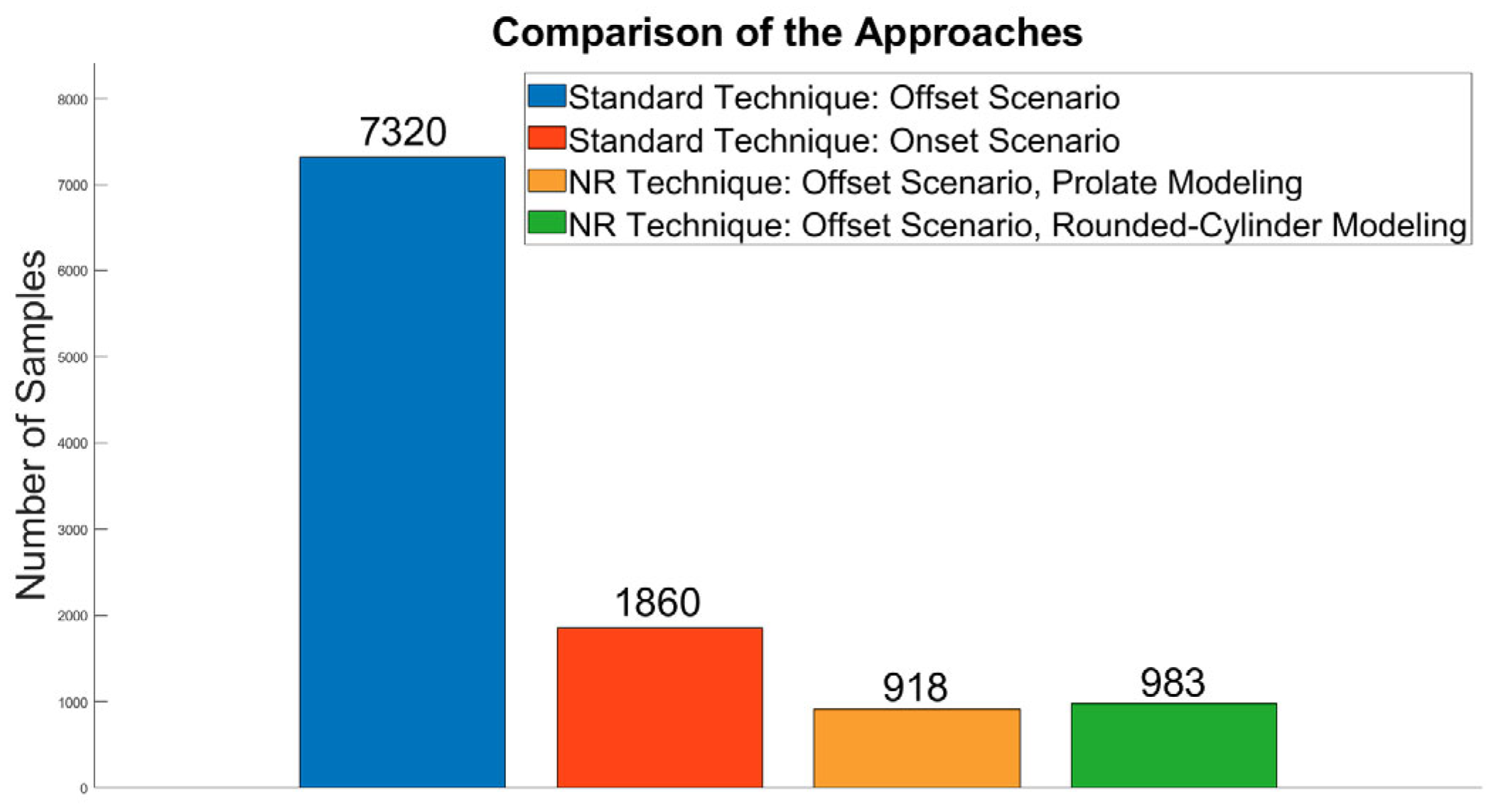 Comparison of the Approaches

Standard Technique: Offset Scenario
Standard Technique: Onset Scenario
NR Technique: Offset Scenario, Prolate Modeling
NR Technique: Offset Scenario, Rounded-Cylinder Modeling

Number of Samples

8000
7000
6000
5000
4000
3000
2000
1000
0

7320
1860
918
983